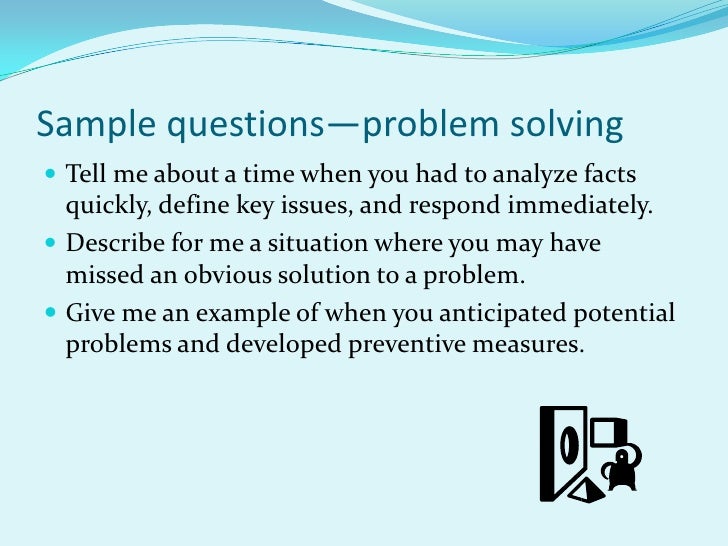 Sample questions—problem solving

- Tell me about a time when you had to analyze facts quickly, define key issues, and respond immediately.
- Describe for me a situation where you may have missed an obvious solution to a problem.
- Give me an example of when you anticipated potential problems and developed preventive measures.